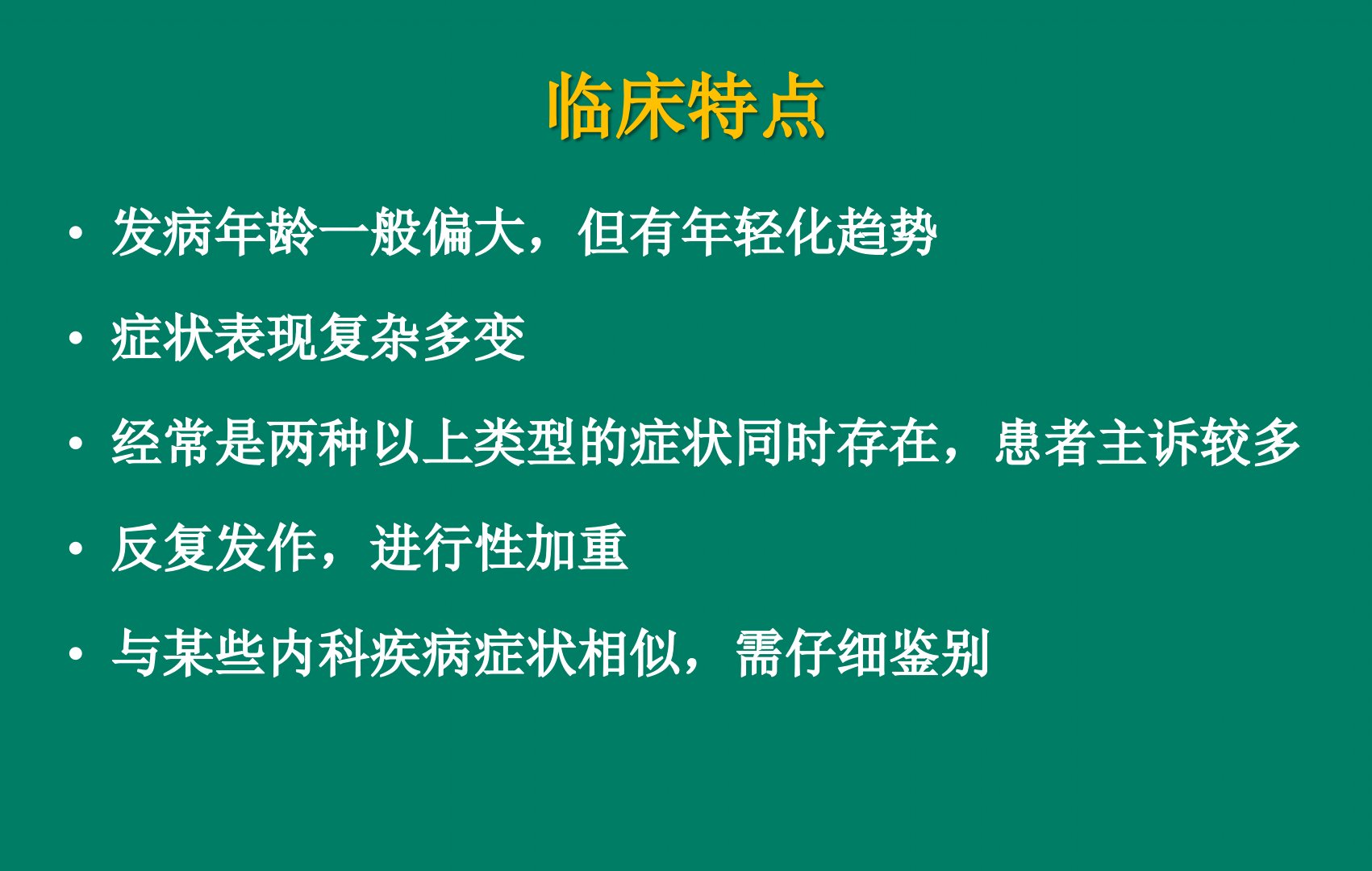 临床特点

• 发病年龄一般偏大，但有年轻化趋势

• 症状表现复杂多变

• 经常是两种以上类型的症状同时存在，患者主诉较多

• 反复发作，进行性加重

• 与某些内科疾病症状相似，需仔细鉴别